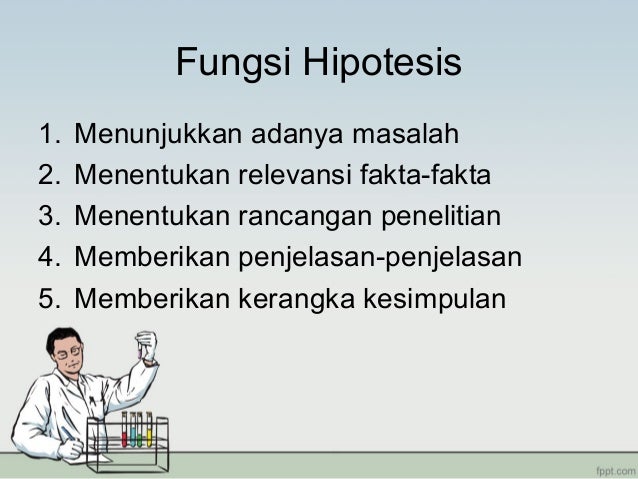 Fungsi Hipotesis

1. Menunjukkan adanya masalah
2. Menentukan relevansi fakta-fakta
3. Menentukan rancangan penelitian
4. Memberikan penjelasan-penjelasan
5. Memberikan kerangka kesimpulan

fppt.com